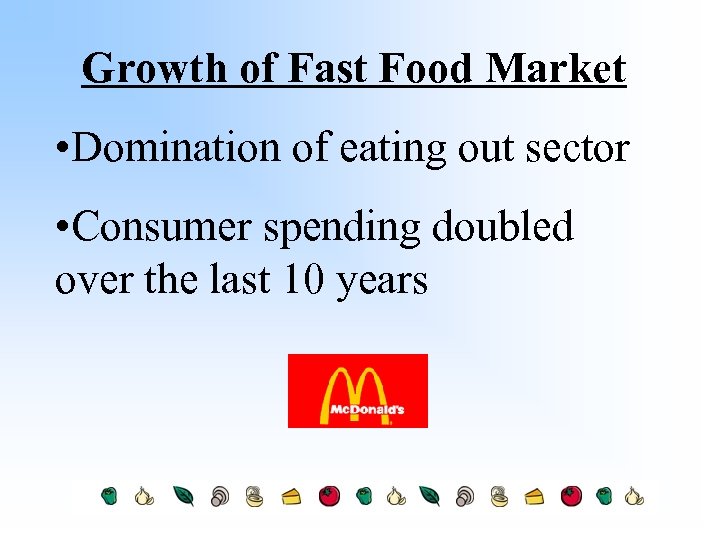 Growth of Fast Food Market

•Domination of eating out sector

•Consumer spending doubled over the last 10 years

McDonald's